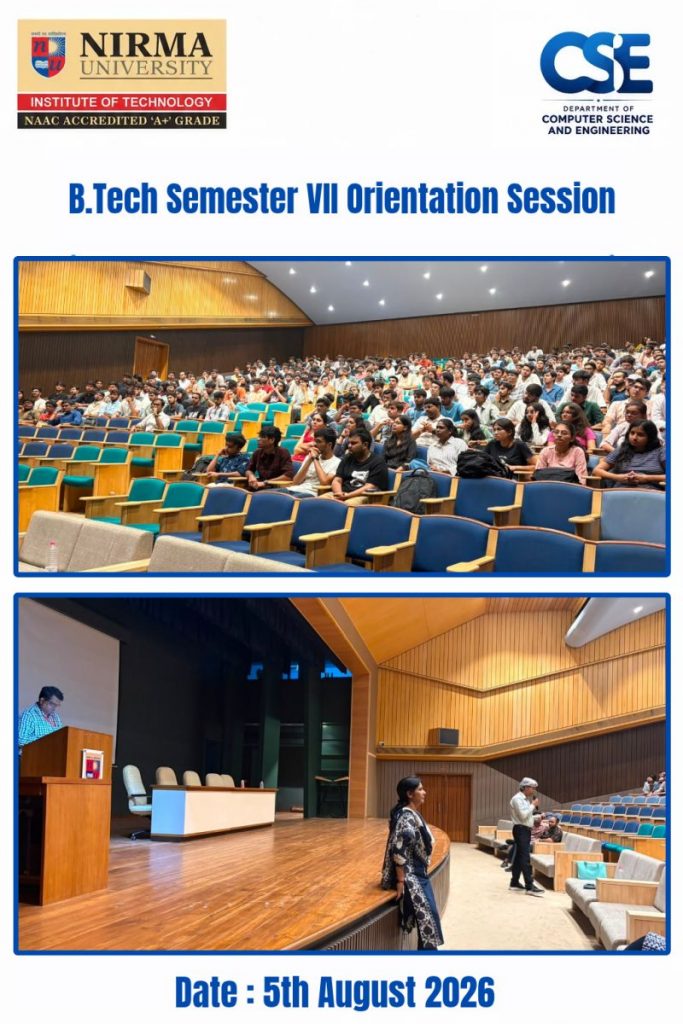 NIRMA UNIVERSITY
INSTITUTE OF TECHNOLOGY
NAAC ACCREDITED 'A+' GRADE

CSE
DEPARTMENT OF COMPUTER SCIENCE AND ENGINEERING

B.Tech Semester VII Orientation Session

Date : 5th August 2026